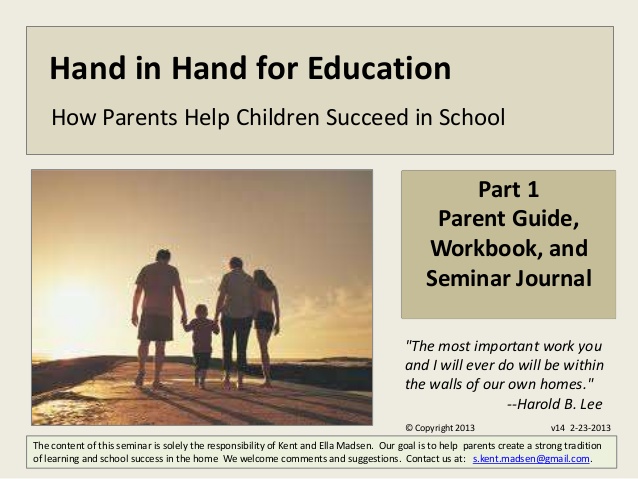 Hand in Hand for Education

How Parents Help Children Succeed in School

Part 1
Parent Guide, Workbook, and Seminar Journal

"The most important work you and I will ever do will be within the walls of our own homes."
--Harold B. Lee

© Copyright 2013 v14 2-23-2013

The content of this seminar is solely the responsibility of Kent and Ella Madsen. Our goal is to help parents create a strong tradition of learning and school success in the home We welcome comments and suggestions. Contact us at: s.kent.madsen@gmail.com.